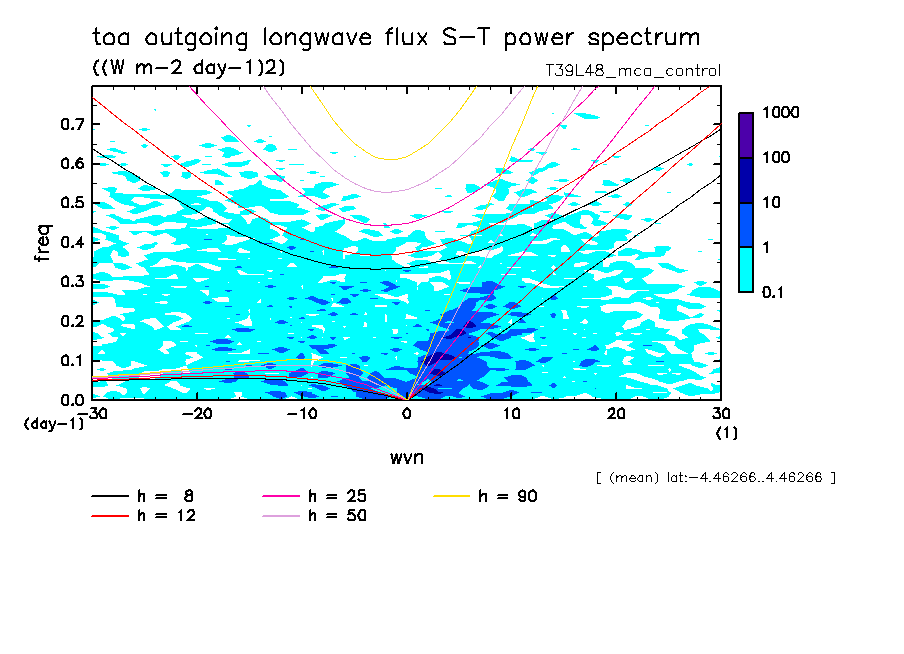 toa outgoing longwave flux S-T power spectrum
((W m-2 day-1)2)
T39L48_mca_control

1000
100
10
1
0.1

freq
0.7
0.6
0.5
0.4
0.3
0.2
0.1
0.0
(day-1)
-30
-20
-10
0
10
20
30
(1)
wvn

[ (mean) lat:-4.46266..4.46266 ]

h = 8
h = 12
h = 25
h = 50
h = 90